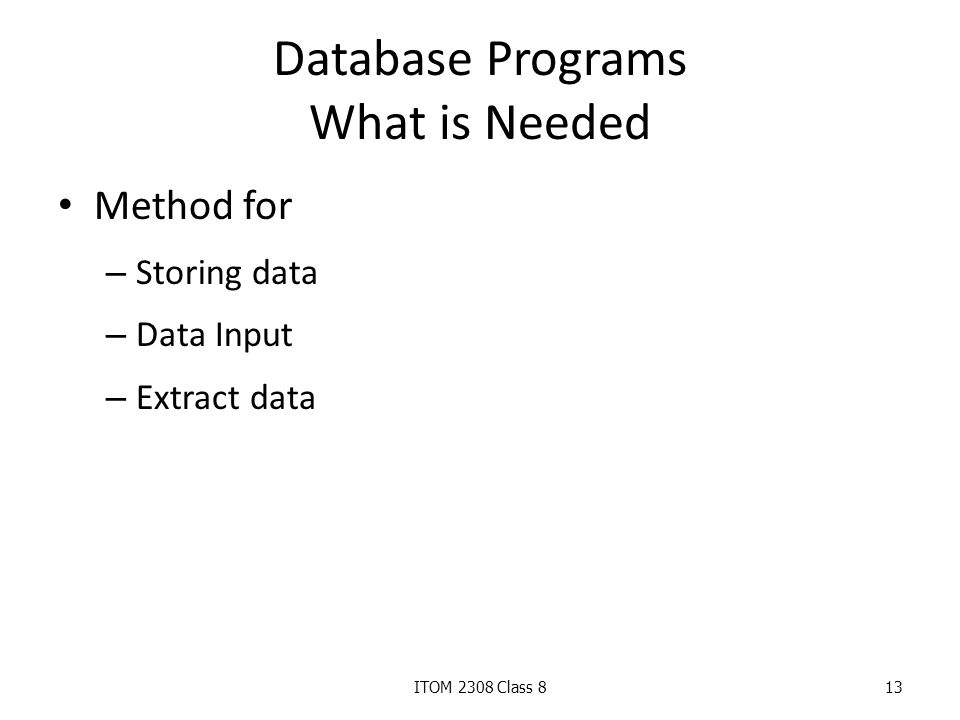 Database Programs
What is Needed

• Method for
– Storing data
– Data Input
– Extract data

ITOM 2308 Class 8

13